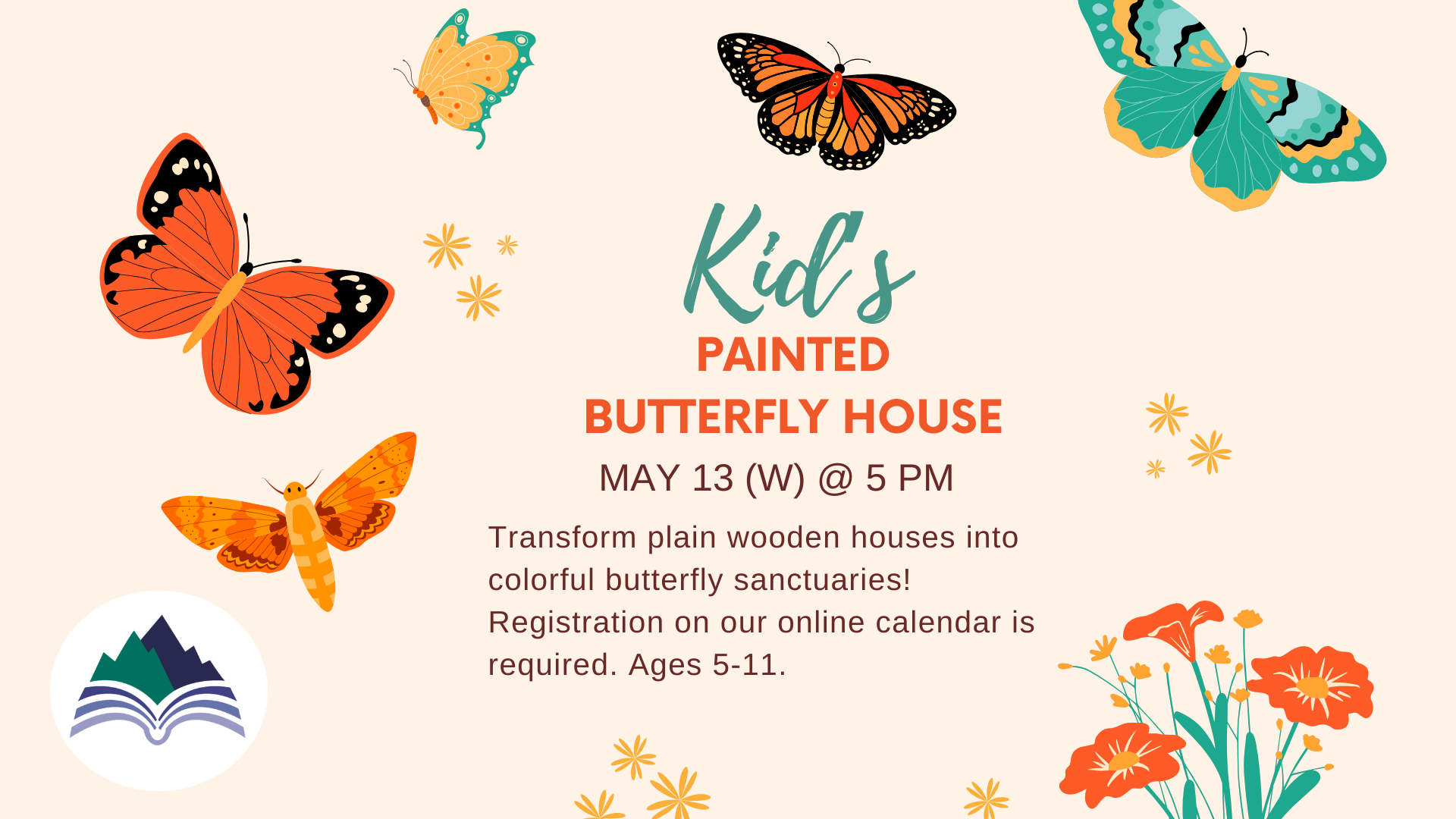 Kid's
PAINTED
BUTTERFLY HOUSE
MAY 13 (W) @ 5 PM

Transform plain wooden houses into colorful butterfly sanctuaries! Registration on our online calendar is required. Ages 5-11.